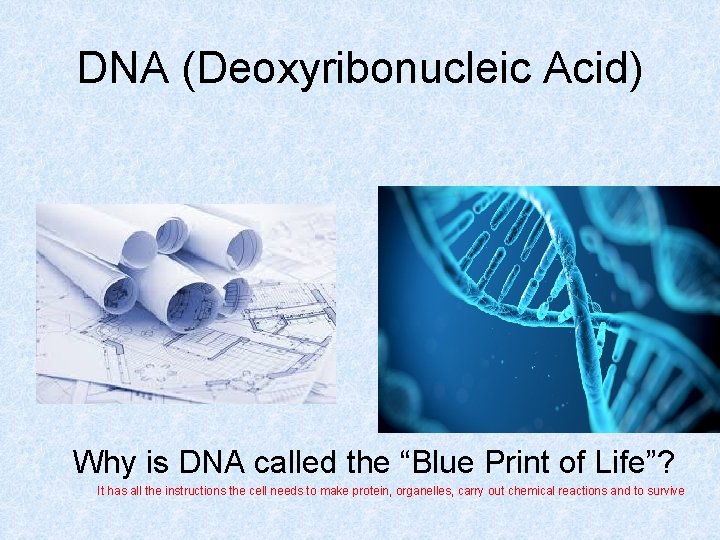 DNA (Deoxyribonucleic Acid)

Why is DNA called the “Blue Print of Life”?

It has all the instructions the cell needs to make protein, organelles, carry out chemical reactions and to survive